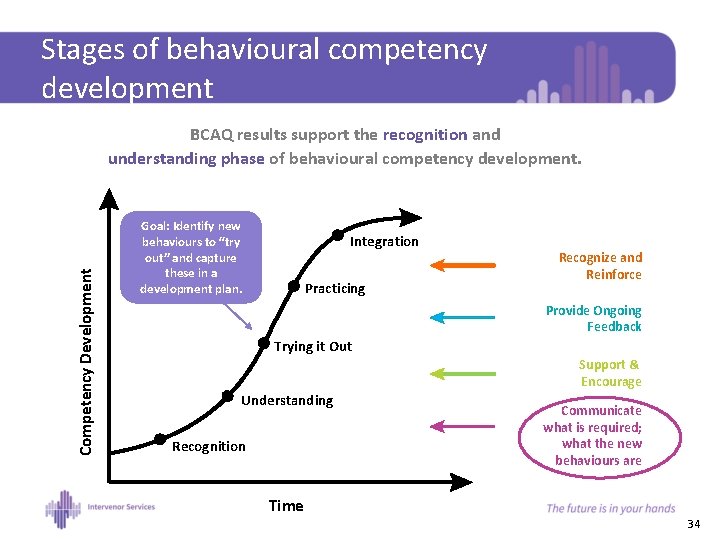 Stages of behavioural competency development

BCAQ results support the recognition and understanding phase of behavioural competency development.

Goal: Identify new behaviours to "try out" and capture these in a development plan.

Competency Development

Integration

Practicing

Trying it Out

Understanding

Recognition

Time

Recognize and Reinforce

Provide Ongoing Feedback

Support & Encourage

Communicate what is required; what the new behaviours are

Intervenor Services

The future is in your hands

34